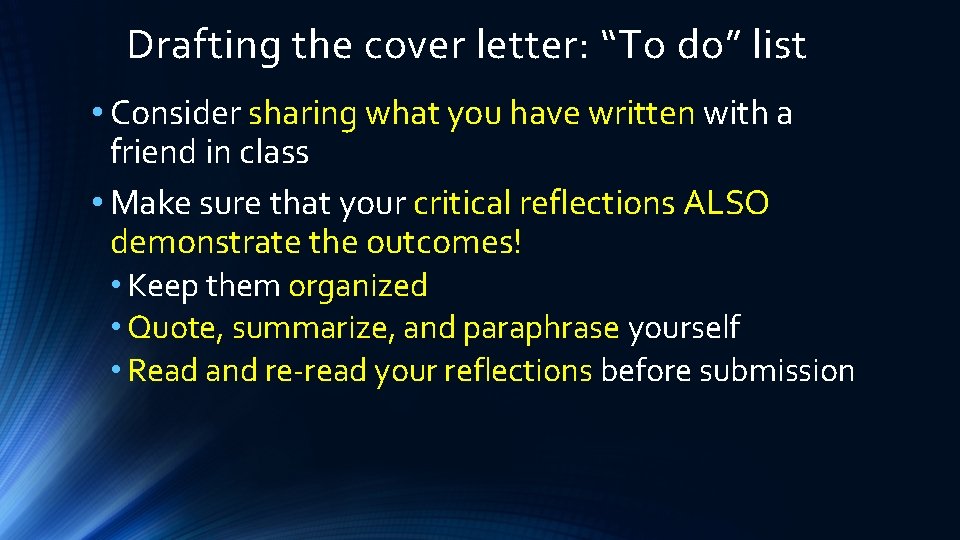 Drafting the cover letter: “To do” list

• Consider sharing what you have written with a friend in class

• Make sure that your critical reflections ALSO demonstrate the outcomes!

• Keep them organized

• Quote, summarize, and paraphrase yourself

• Read and re-read your reflections before submission